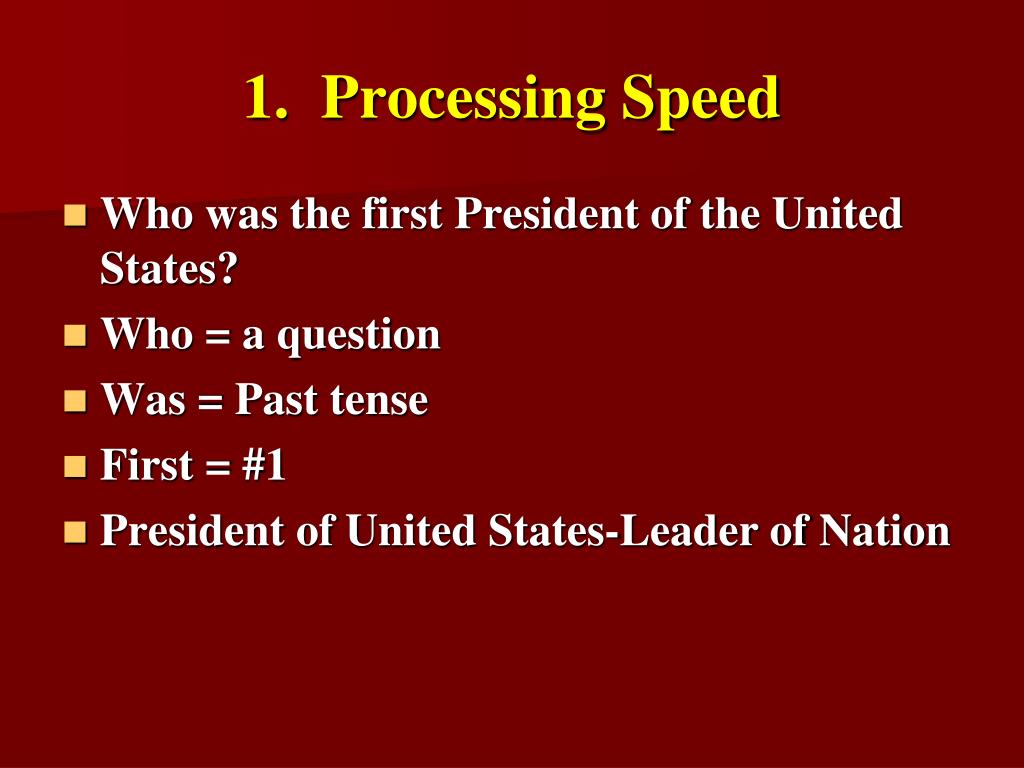 1. Processing Speed

- Who was the first President of the United States?
- Who = a question
- Was = Past tense
- First = #1
- President of United States-Leader of Nation